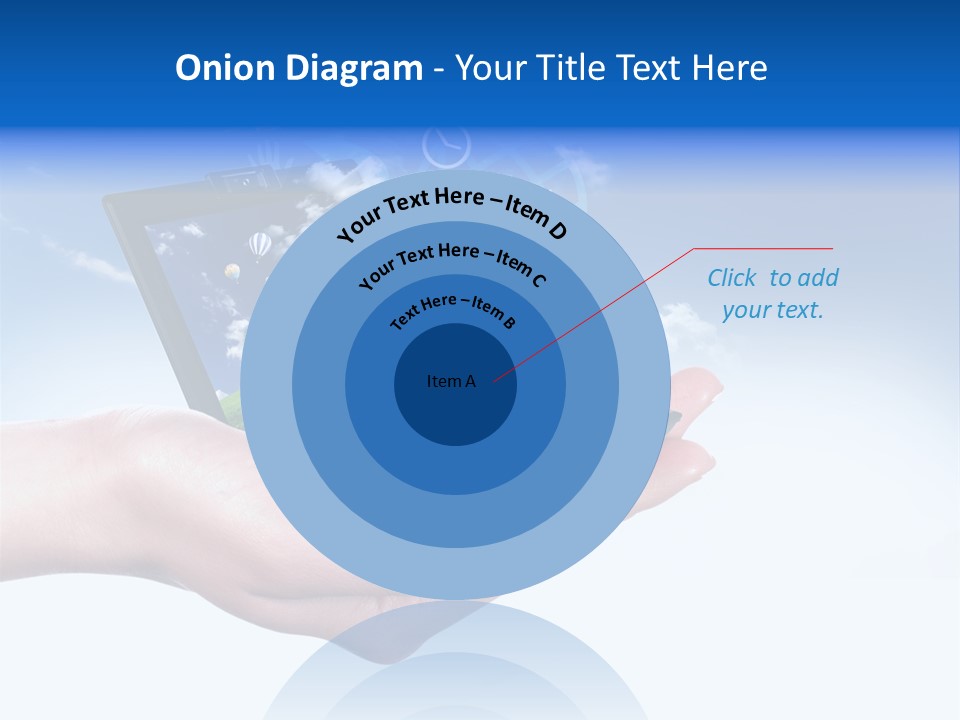 Onion Diagram - Your Title Text Here

Your Text Here – Item D

Your Text Here – Item C

Text Here – Item B

Item A

Click to add your text.